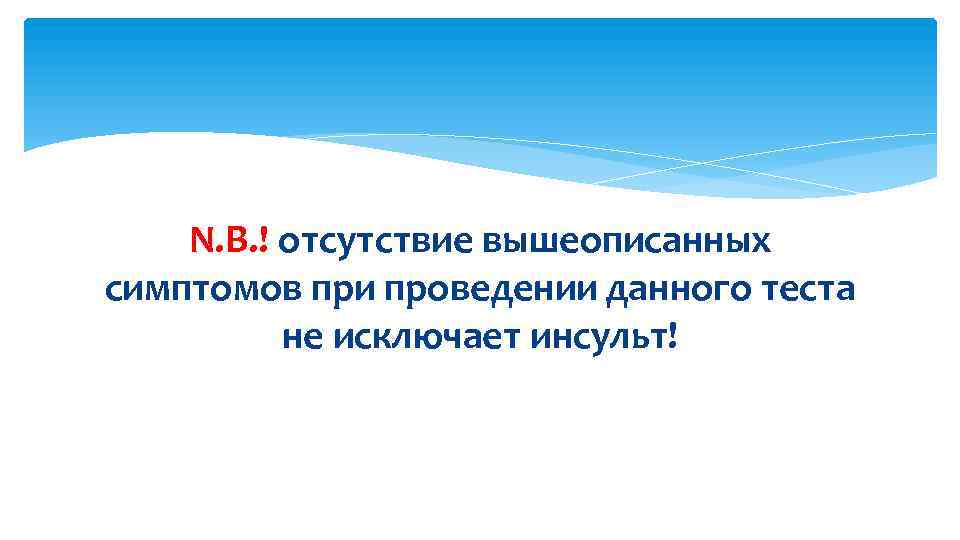 N.B.! отсутствие вышеописанных симптомов при проведении данного теста не исключает инсульт!